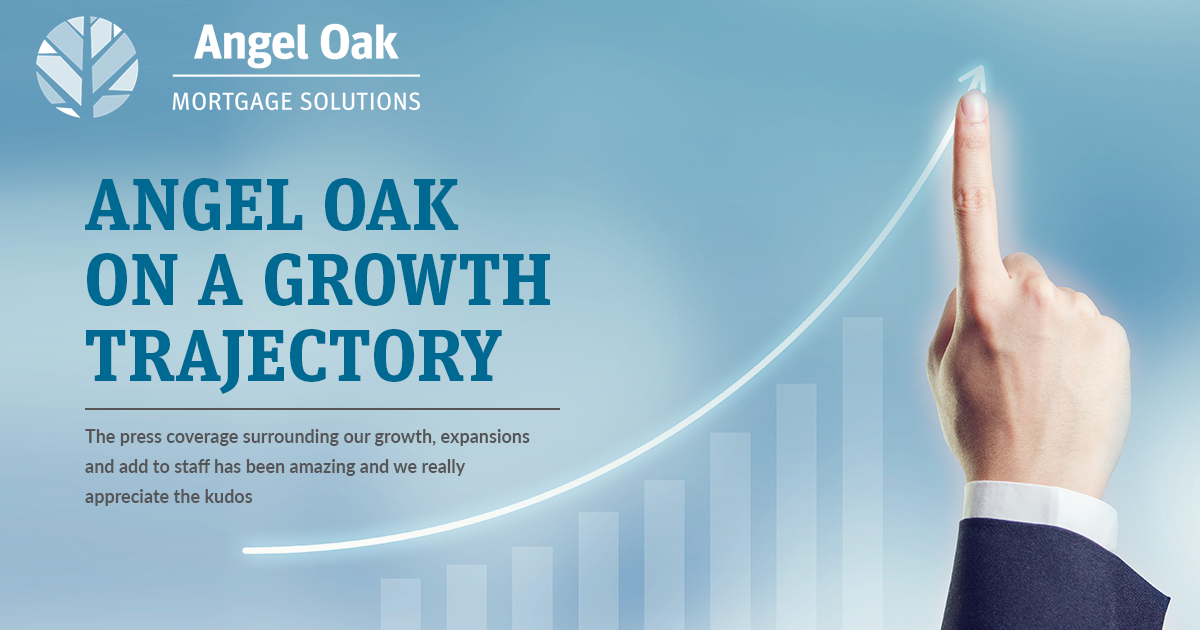 Angel Oak
MORTGAGE SOLUTIONS

ANGEL OAK ON A GROWTH TRAJECTORY

The press coverage surrounding our growth, expansions and add to staff has been amazing and we really appreciate the kudos